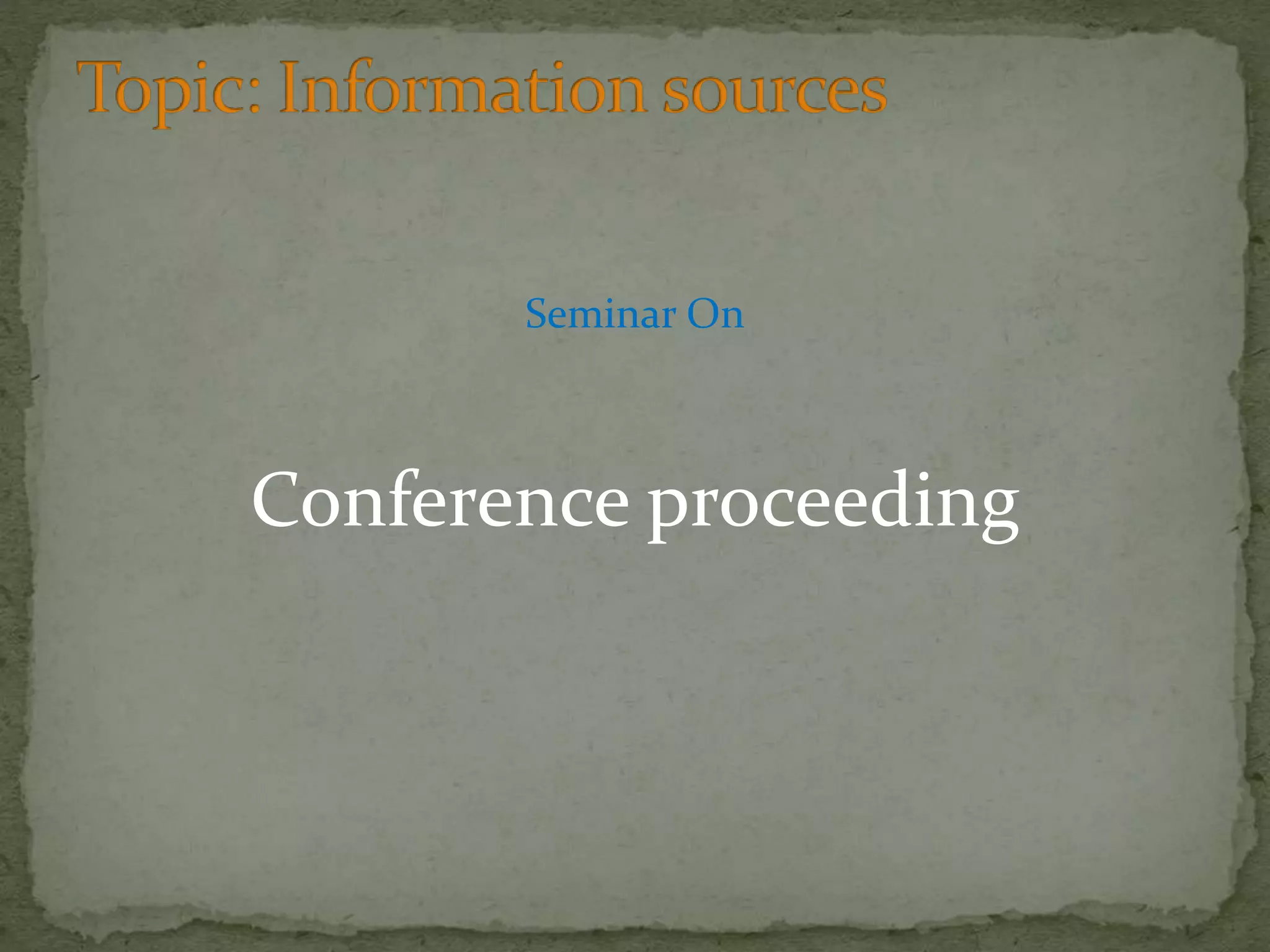 Topic: Information sources

Seminar On

Conference proceeding